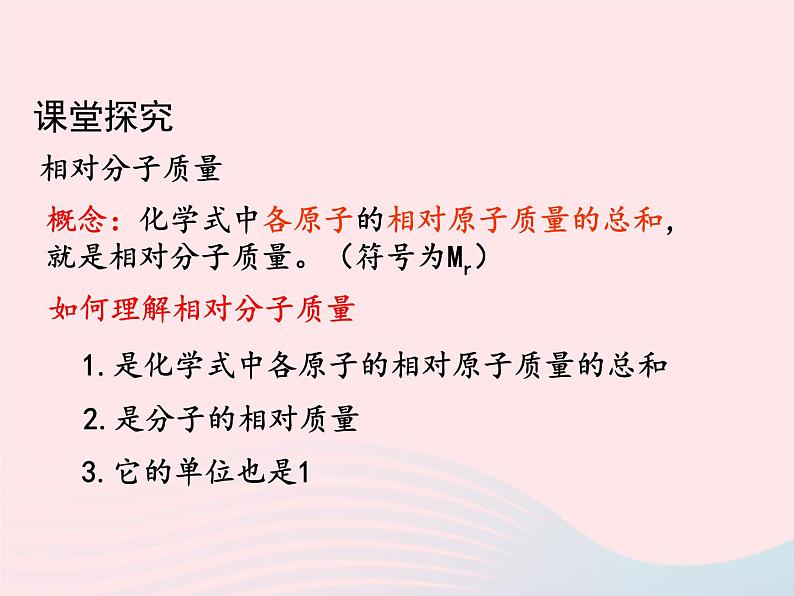 课堂探究

相对分子质量

概念：化学式中各原子的相对原子质量的总和，就是相对分子质量。（符号为$M_r$）

如何理解相对分子质量

1. 是化学式中各原子的相对原子质量的总和

2. 是分子的相对质量

3. 它的单位也是1